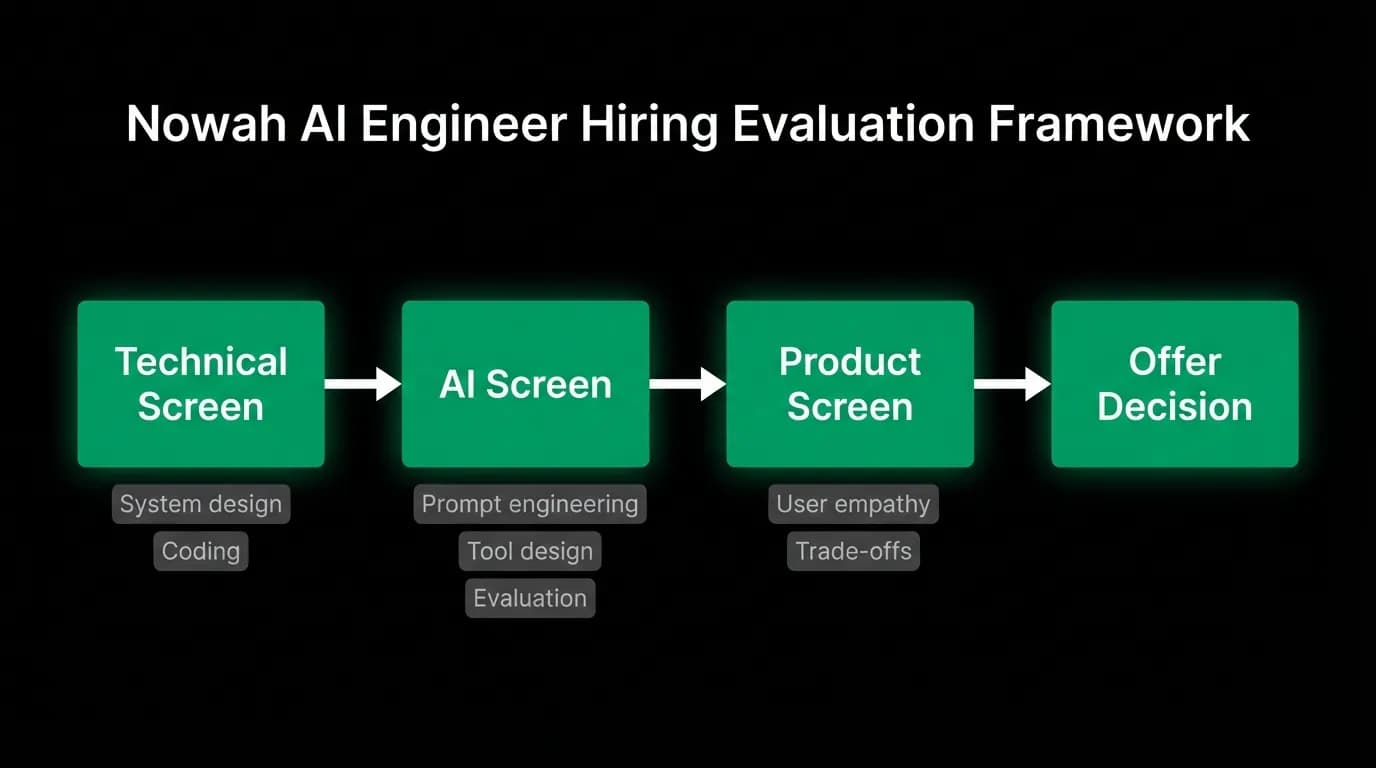 Nowah AI Engineer Hiring Evaluation Framework

Technical Screen

System design

Coding

AI Screen

Prompt engineering

Tool design

Evaluation

Product Screen

User empathy

Trade-offs

Offer Decision